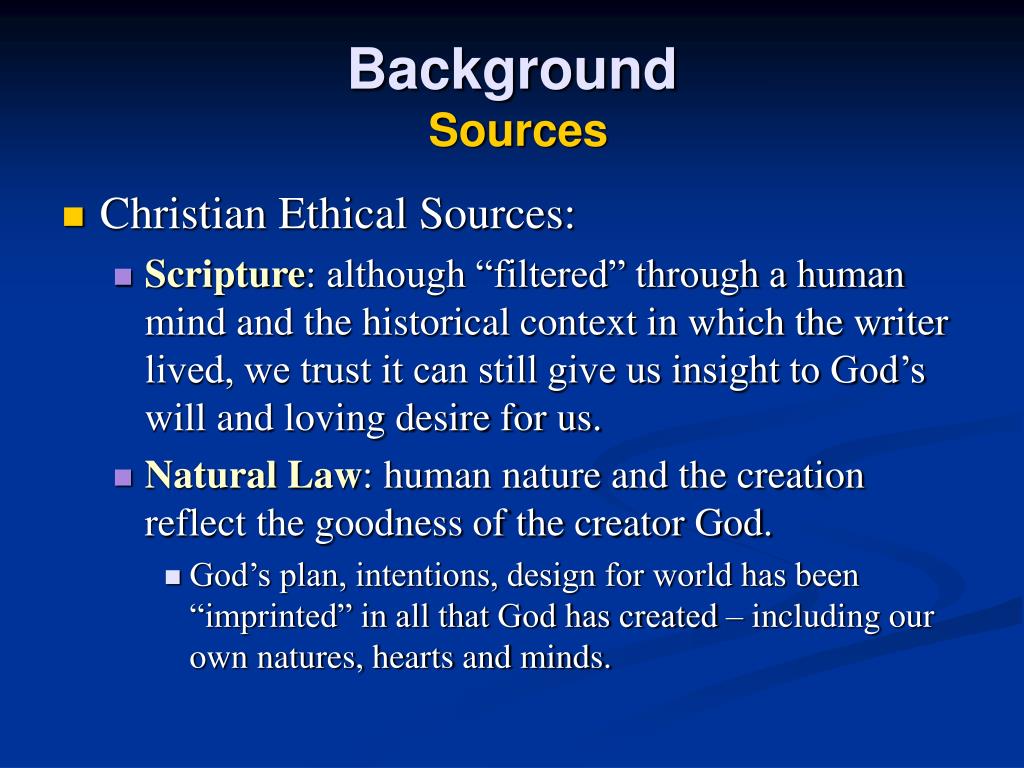 Background
Sources

Christian Ethical Sources:

Scripture: although “filtered” through a human mind and the historical context in which the writer lived, we trust it can still give us insight to God’s will and loving desire for us.

Natural Law: human nature and the creation reflect the goodness of the creator God.

God’s plan, intentions, design for world has been “imprinted” in all that God has created – including our own natures, hearts and minds.